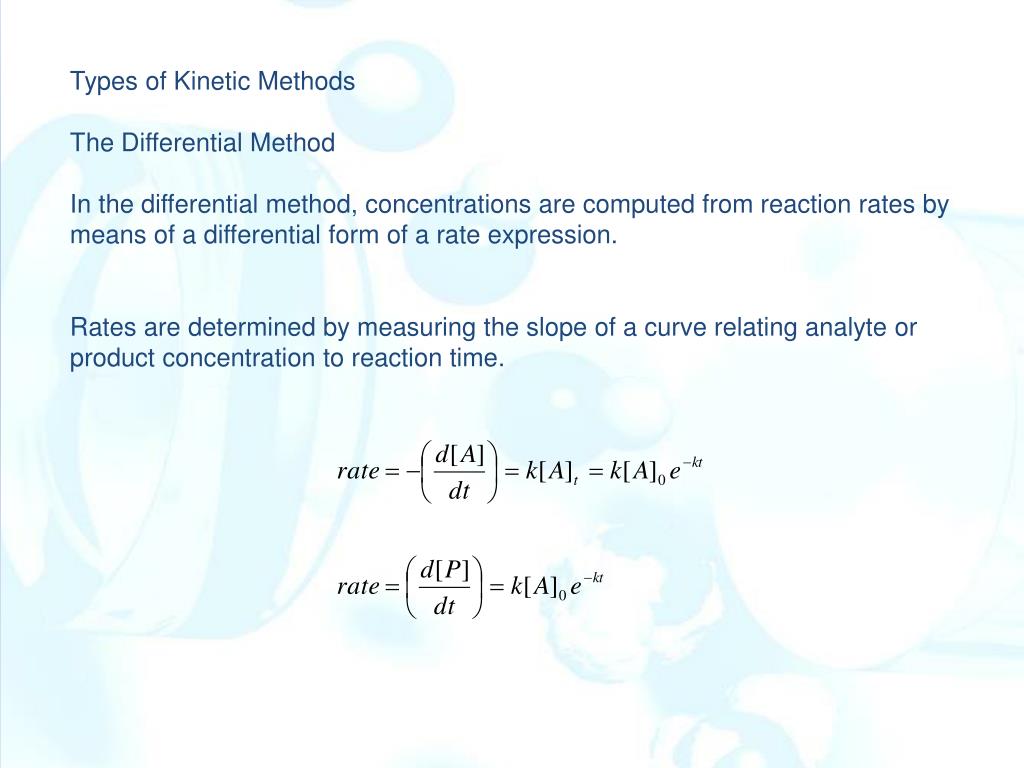 Types of Kinetic Methods

The Differential Method

In the differential method, concentrations are computed from reaction rates by means of a differential form of a rate expression.

Rates are determined by measuring the slope of a curve relating analyte or product concentration to reaction time.

$rate = -\left(\frac{d[A]}{dt}\right) = k[A]_t = k[A]_0 e^{-kt}$

$rate = \left(\frac{d[P]}{dt}\right) = k[A]_0 e^{-kt}$